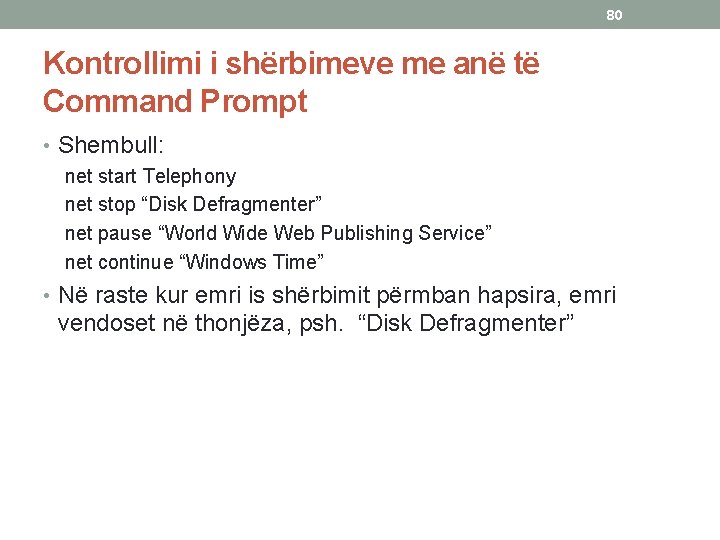 80

Kontrollimi i shërbimeve me anë të Command Prompt

• Shembull:
net start Telephony
net stop “Disk Defragmenter”
net pause “World Wide Web Publishing Service”
net continue “Windows Time”

• Në raste kur emri is shërbimit përmban hapsira, emri vendoset në thonjëza, psh. “Disk Defragmenter”